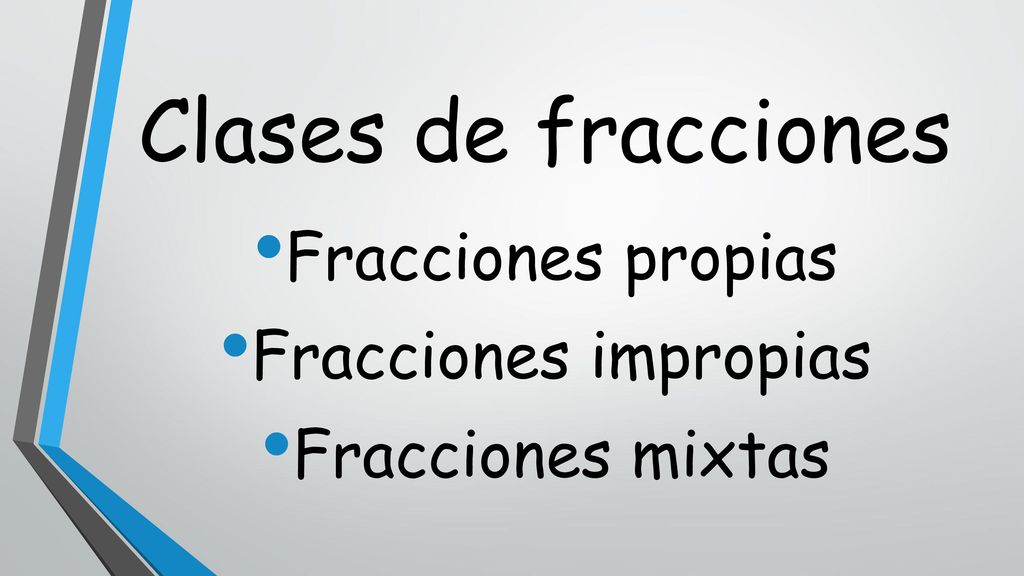 Clases de fracciones

• Fracciones propias
• Fracciones impropias
• Fracciones mixtas